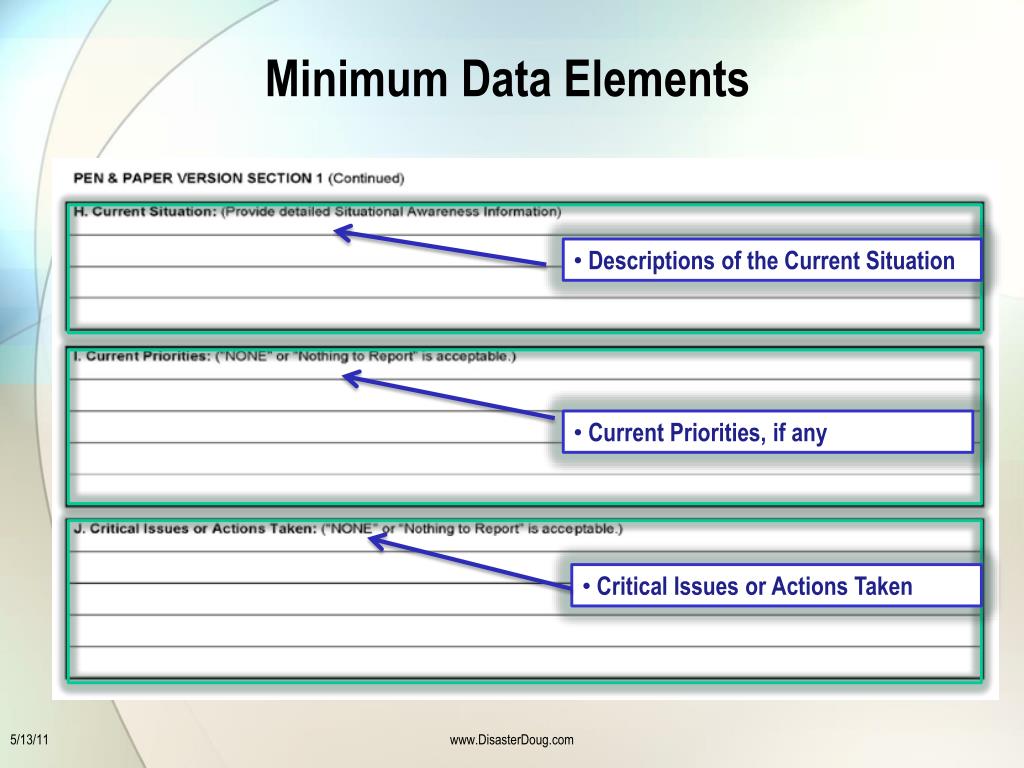 Minimum Data Elements

PEN & PAPER VERSION SECTION 1 (Continued)

H. Current Situation: (Provide detailed Situational Awareness Information)

• Descriptions of the Current Situation

I. Current Priorities: ("NONE" or "Nothing to Report" is acceptable.)

• Current Priorities, if any

J. Critical Issues or Actions Taken: ("NONE" or "Nothing to Report" is acceptable.)

• Critical Issues or Actions Taken

5/13/11

www.DisasterDoug.com